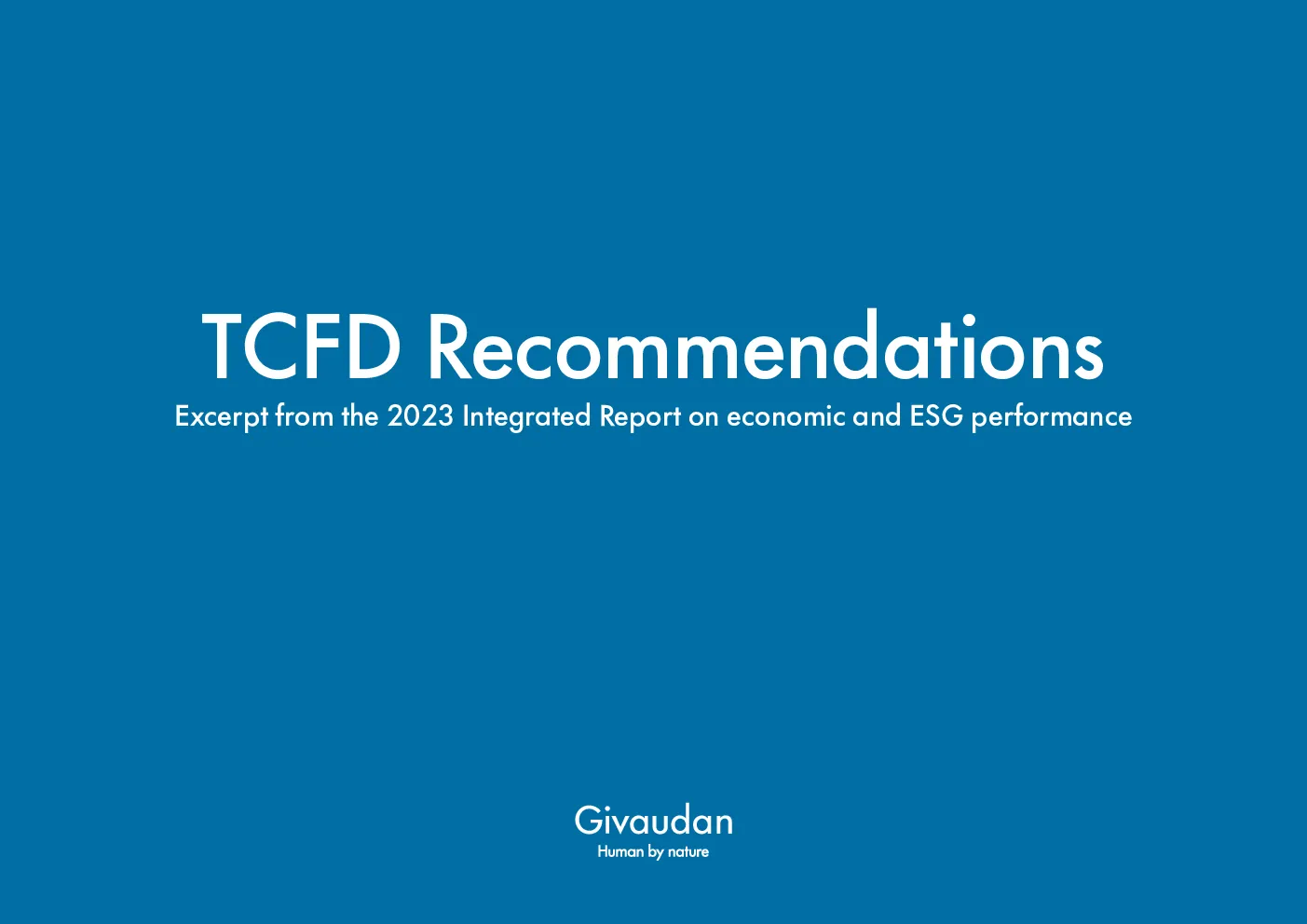 TCFD Recommendations

Excerpt from the 2023 Integrated Report on economic and ESG performance

Givaudan

Human by nature